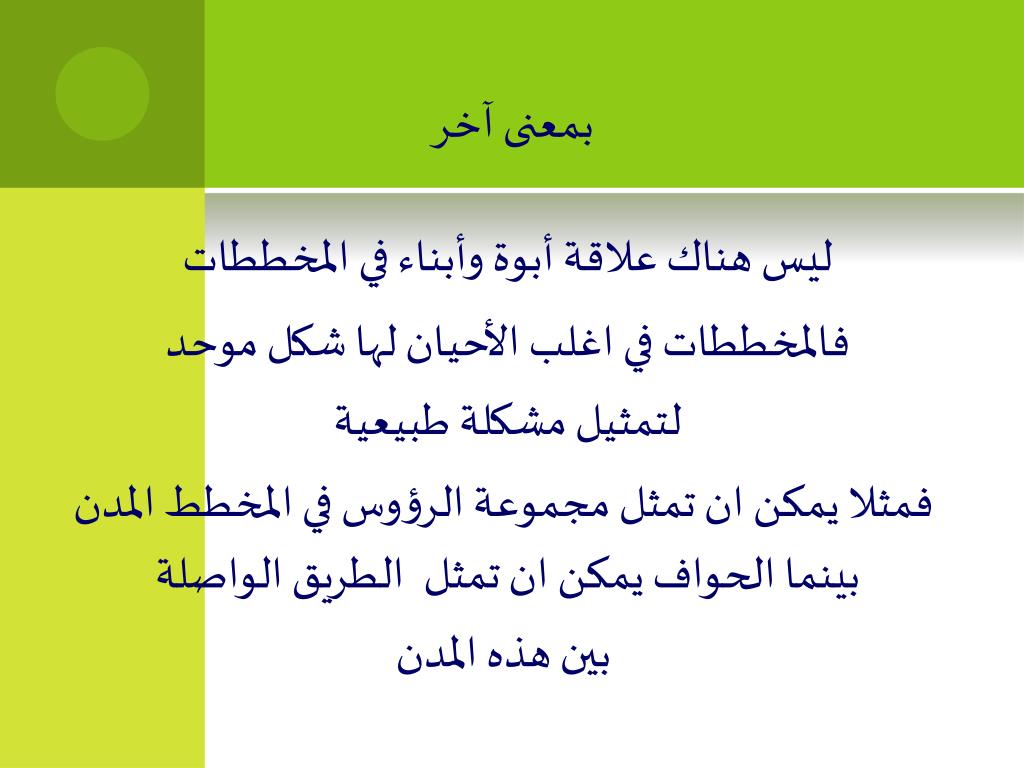 بمعنى آخر

ليس هناك علاقة أبوة وأبناء في المخططات

فالمخططات في اغلب الأحيان لها شكل موحد لتمثيل مشكلة طبيعية

فمثلا يمكن ان تمثل مجموعة الرؤوس في المخطط المدن بينما الحواف يمكن ان تمثل الطريق الواصلة بين هذه المدن